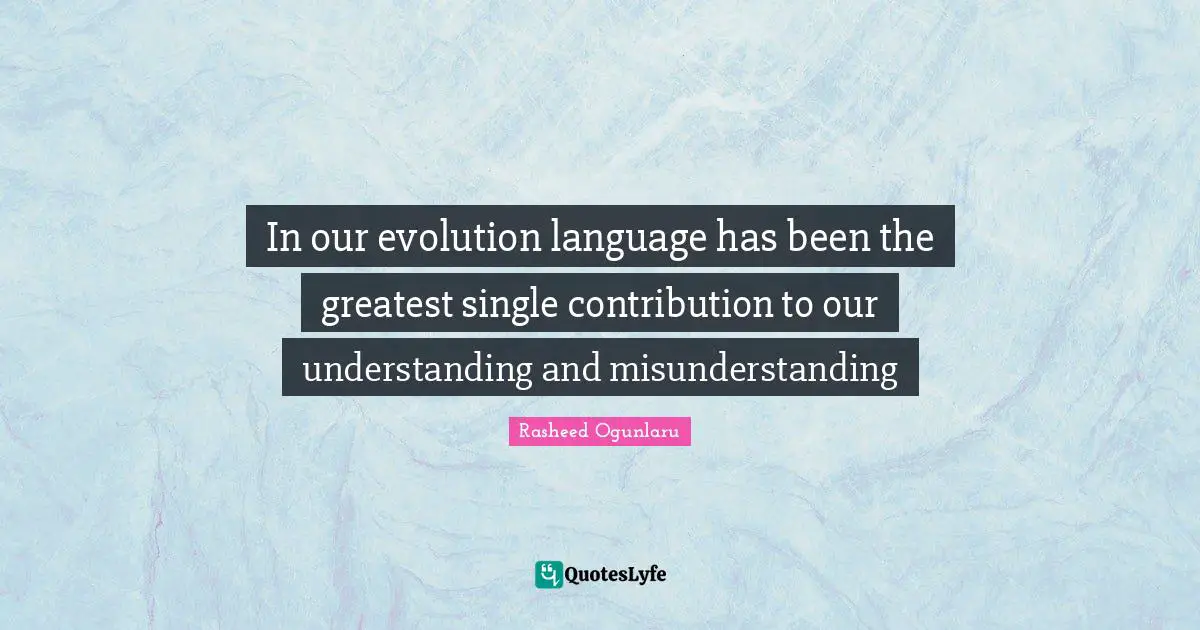 In our evolution language has been the greatest single contribution to our understanding and misunderstanding

Rasheed Ogunlaru

QuotesLyfe